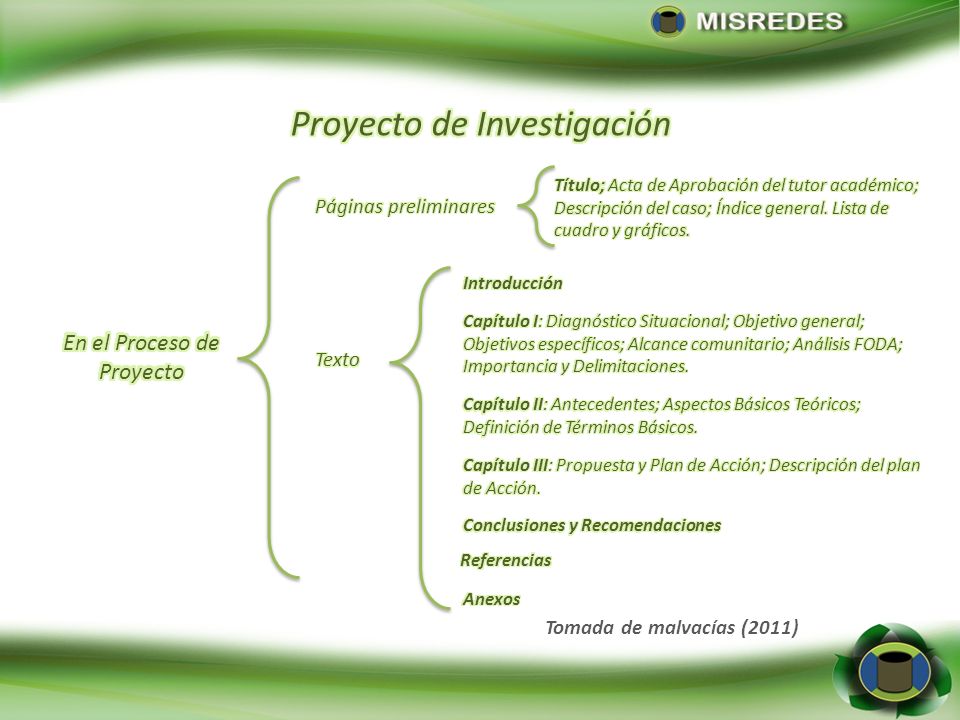 MISREDES

Proyecto de Investigación

En el Proceso de Proyecto

Páginas preliminares

Título; Acta de Aprobación del tutor académico; Descripción del caso; Índice general. Lista de cuadro y gráficos.

Texto

Introducción

Capítulo I: Diagnóstico Situacional; Objetivo general; Objetivos específicos; Alcance comunitario; Análisis FODA; Importancia y Delimitaciones.

Capítulo II: Antecedentes; Aspectos Básicos Teóricos; Definición de Términos Básicos.

Capítulo III: Propuesta y Plan de Acción; Descripción del plan de Acción.

Conclusiones y Recomendaciones

Referencias

Anexos

Tomada de malvacías (2011)